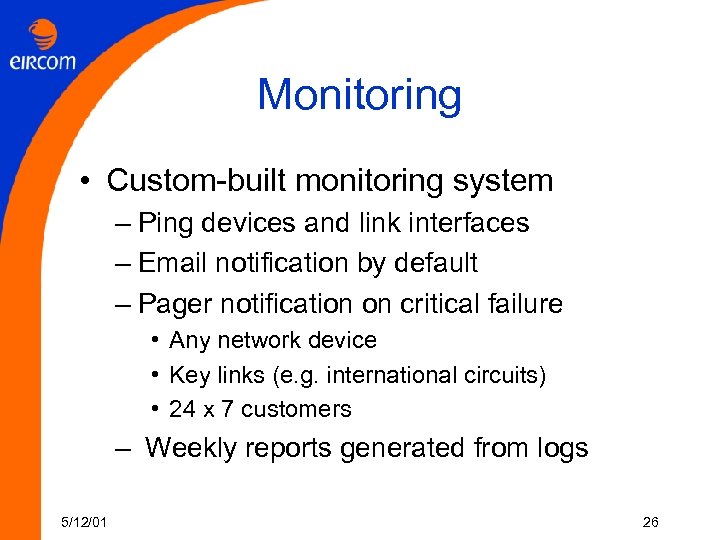 eircom

Monitoring

• Custom-built monitoring system
– Ping devices and link interfaces
– Email notification by default
– Pager notification on critical failure
• Any network device
• Key links (e.g. international circuits)
• 24 x 7 customers
– Weekly reports generated from logs

5/12/01

26